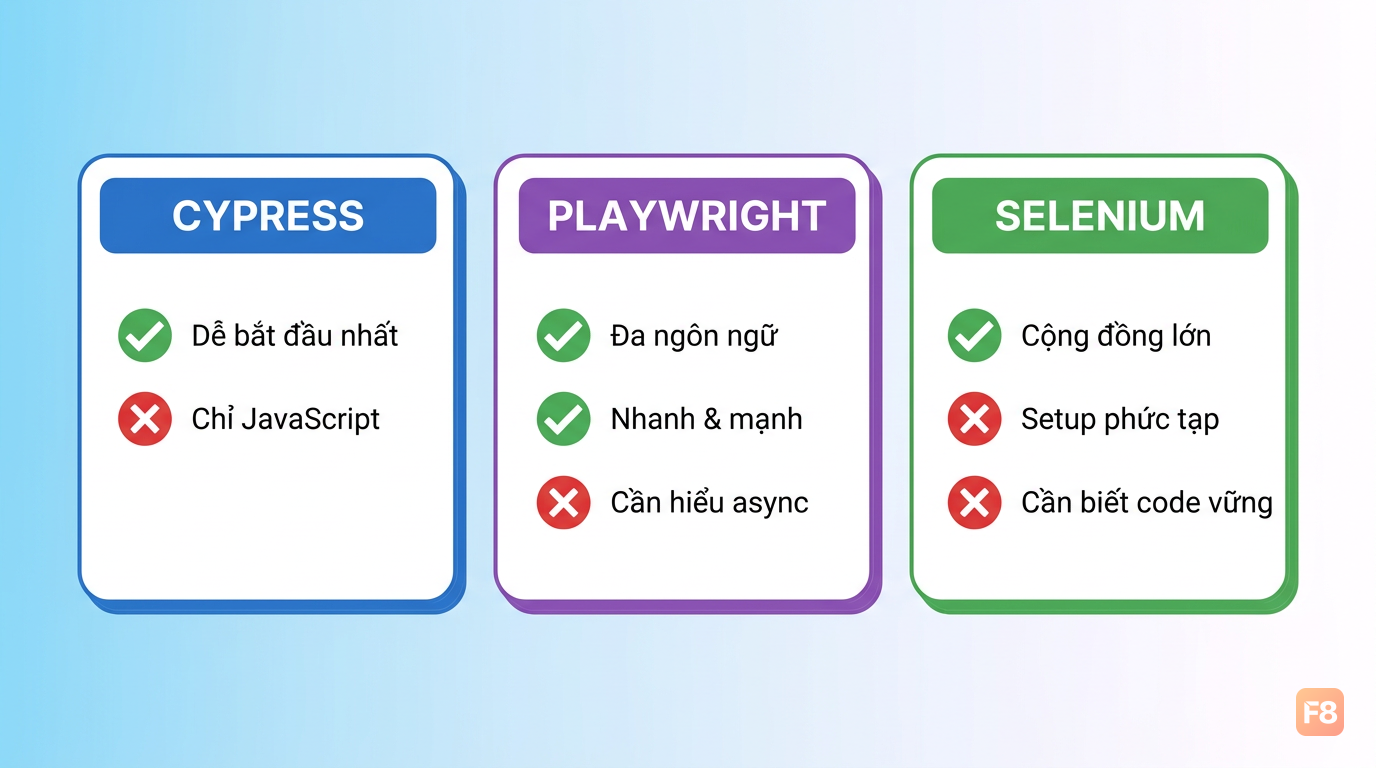 CYPRESS

Dễ bắt đầu nhất

Chỉ JavaScript

PLAYWRIGHT

Đa ngôn ngữ

Nhanh & mạnh

Cần hiểu async

SELENIUM

Cộng đồng lớn

Setup phức tạp

Cần biết code vững

F8